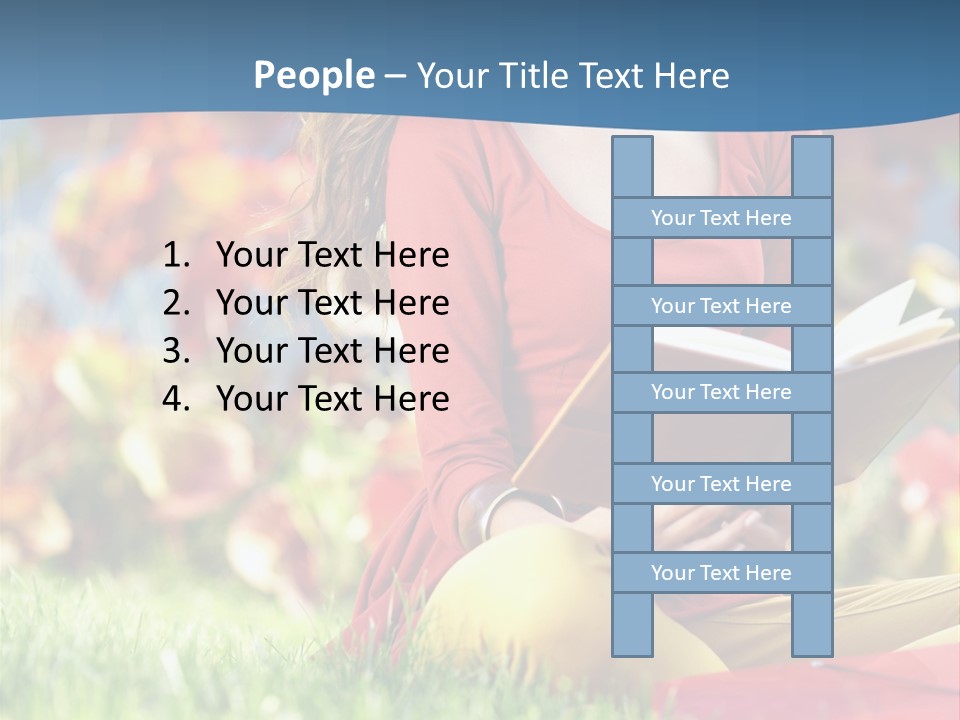 People – Your Title Text Here

1. Your Text Here
2. Your Text Here
3. Your Text Here
4. Your Text Here

Your Text Here

Your Text Here

Your Text Here

Your Text Here

Your Text Here